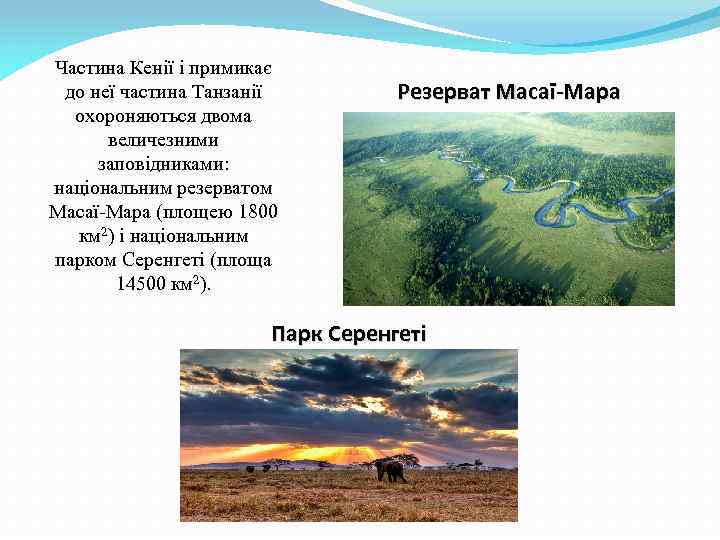 Частина Кенії і примикає до неї частина Танзанії охороняються двома величезними заповідниками: національним резерватом Масаї-Мара (площею 1800 км$^2$) і національним парком Серенгеті (площа 14500 км$^2$).

Резерват Масаї-Мара

Парк Серенгеті